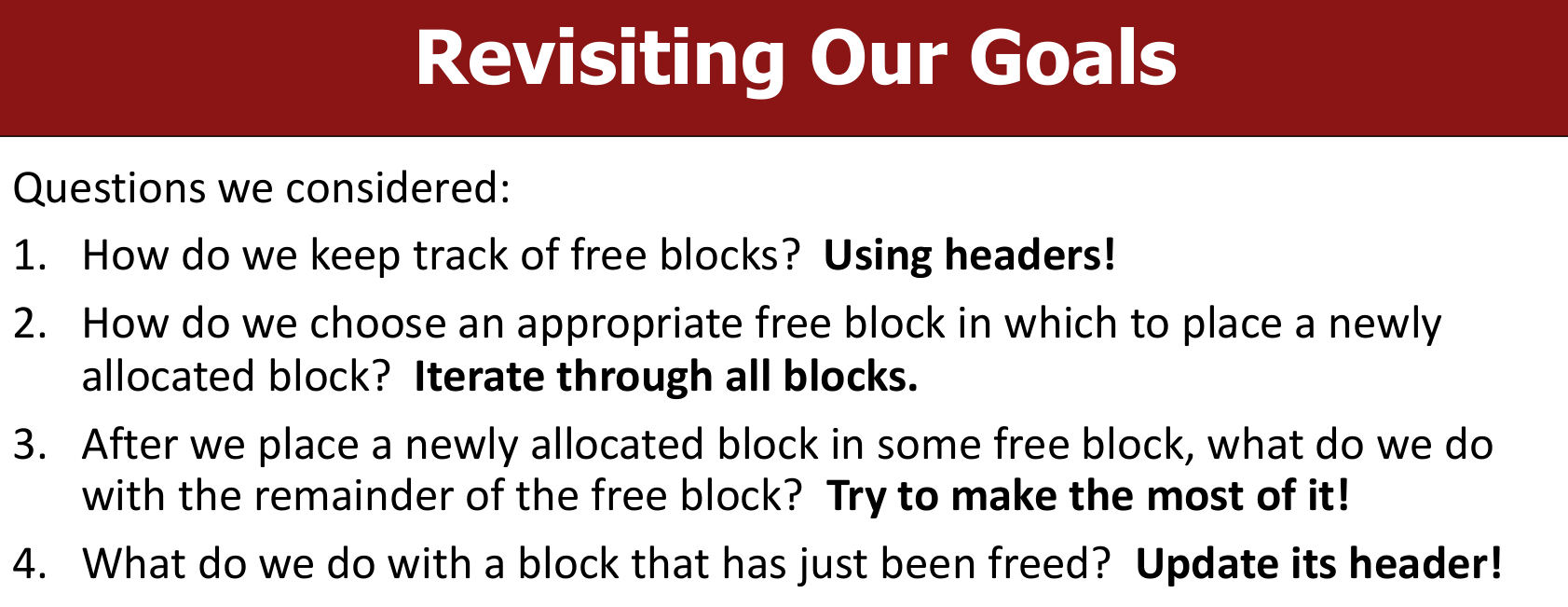 Revisiting Our Goals

Questions we considered:

1. How do we keep track of free blocks? Using headers!
2. How do we choose an appropriate free block in which to place a newly allocated block? Iterate through all blocks.
3. After we place a newly allocated block in some free block, what do we do with the remainder of the free block? Try to make the most of it!
4. What do we do with a block that has just been freed? Update its header!